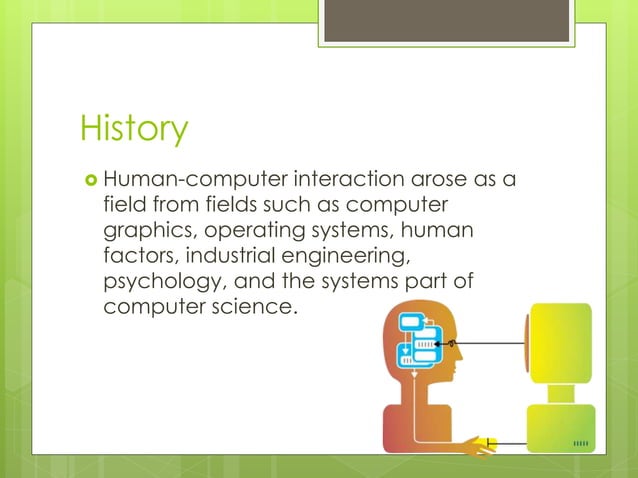 History

Human-computer interaction arose as a field from fields such as computer graphics, operating systems, human factors, industrial engineering, psychology, and the systems part of computer science.